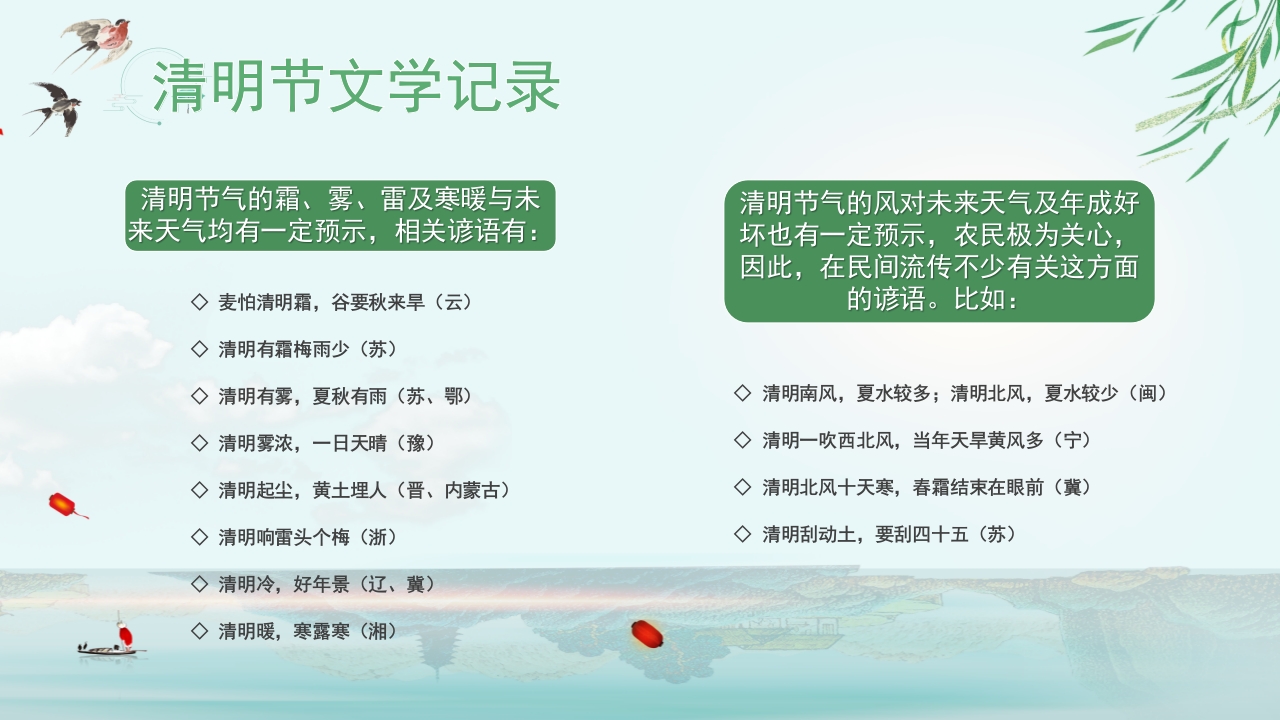 清明节文学记录

清明节气的霜、雾、雷及寒暖与未来天气均有一定预示，相关谚语有：

◇ 麦怕清明霜，谷要秋来旱（云）

◇ 清明有霜梅雨少（苏）

◇ 清明有雾，夏秋有雨（苏、鄂）

◇ 清明雾浓，一日天晴（豫）

◇ 清明起尘，黄土埋人（晋、内蒙古）

◇ 清明响雷头个梅（浙）

◇ 清明冷，好年景（辽、冀）

◇ 清明暖，寒露寒（湘）

清明节气的风对未来天气及年成好坏也有一定预示，农民极为关心，因此，在民间流传不少有关这方面的谚语。比如：

◇ 清明南风，夏水较多；清明北风，夏水较少（闽）

◇ 清明一吹西北风，当年天旱黄风多（宁）

◇ 清明北风十天寒，春霜结束在眼前（冀）

◇ 清明刮动土，要刮四十五（苏）